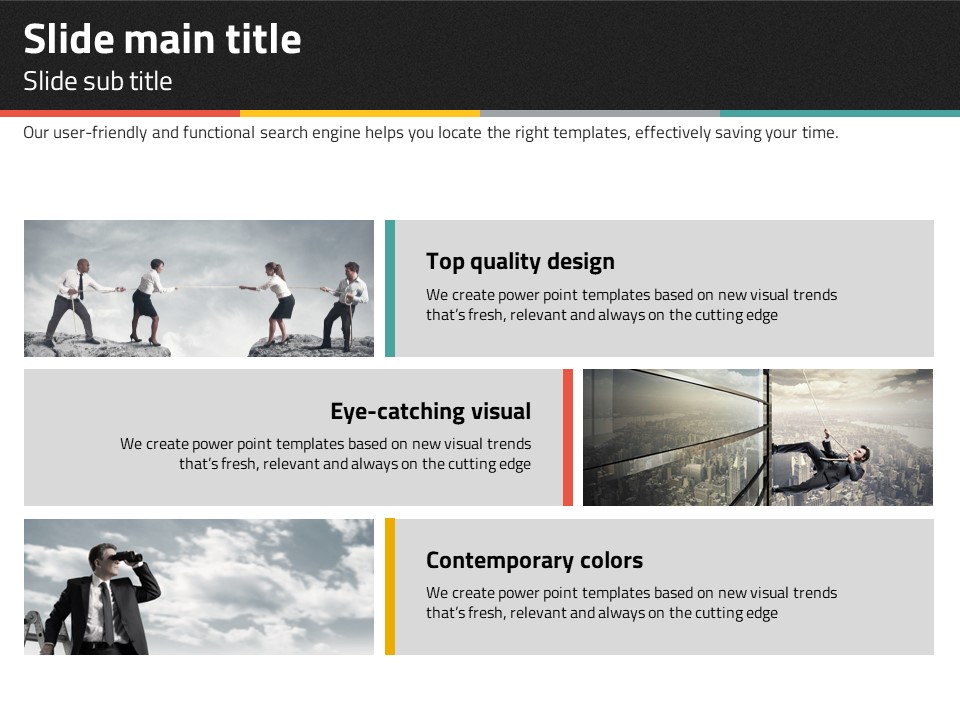 Slide main title
Slide sub title

Our user-friendly and functional search engine helps you locate the right templates, effectively saving your time.

Top quality design
We create power point templates based on new visual trends that's fresh, relevant and always on the cutting edge

Eye-catching visual
We create power point templates based on new visual trends that's fresh, relevant and always on the cutting edge

Contemporary colors
We create power point templates based on new visual trends that's fresh, relevant and always on the cutting edge